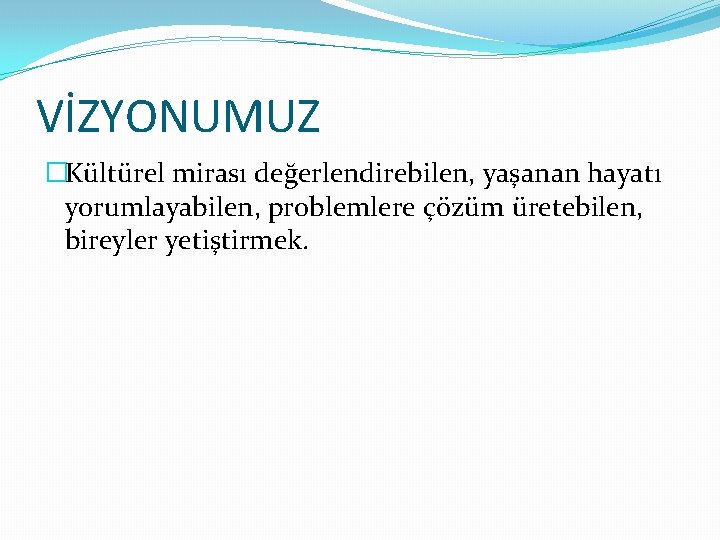 VİZYONUMUZ

Kültürel mirası değerlendirebilen, yaşanan hayatı yorumlayabilen, problemlere çözüm üretebilen, bireyler yetiştirmek.